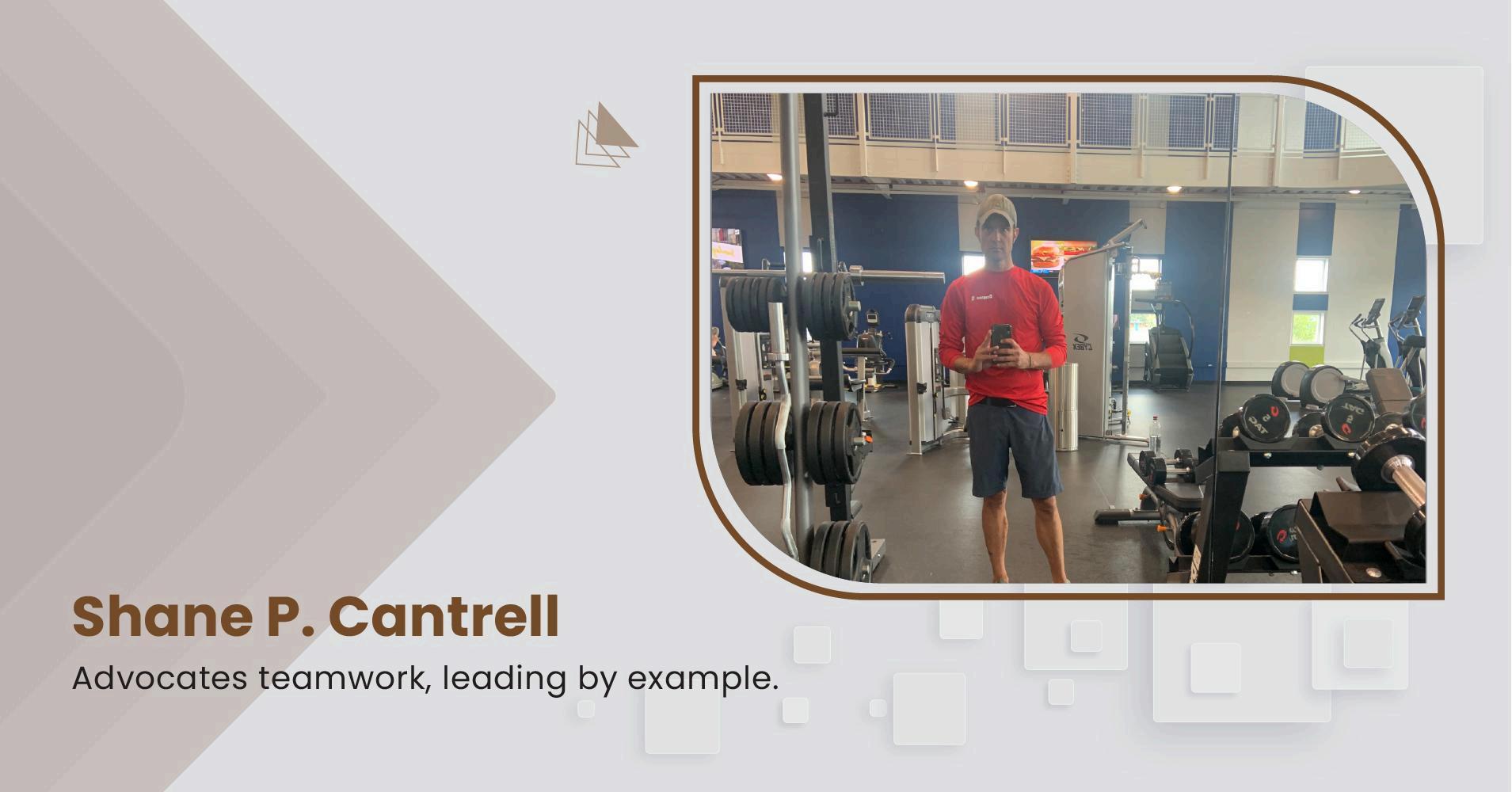 Shane P. Cantrell

Advocates teamwork, leading by example.